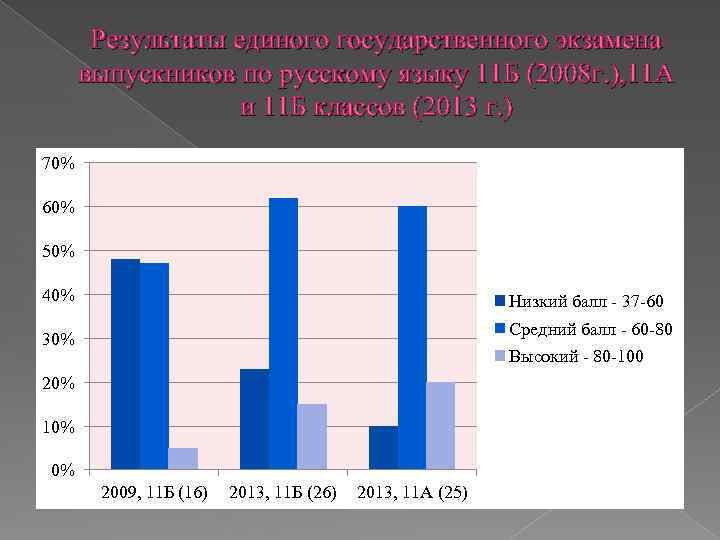 Результаты единого государственного экзамена выпускников по русскому языку 11Б (2008г.),11А и 11Б классов (2013 г.)

70%
60%
50%
40%
30%
20%
10%
0%

2009, 11Б (16)
2013, 11Б (26)
2013, 11А (25)

Низкий балл - 37-60
Средний балл - 60-80
Высокий - 80-100